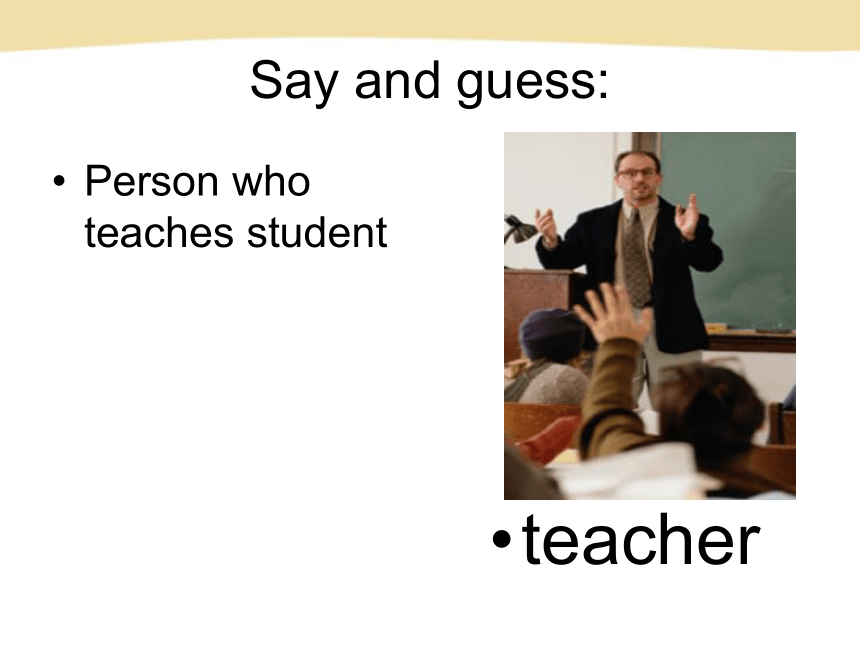 Say and guess:

• Person who teaches student

• teacher